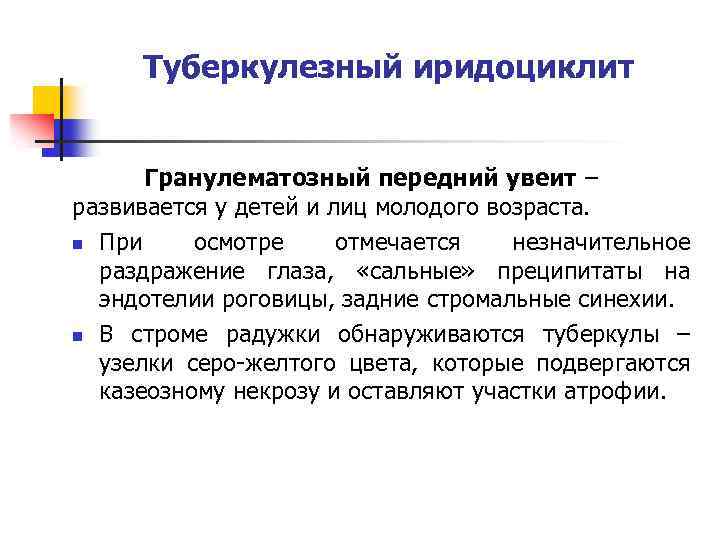 Туберкулезный иридоциклит

Гранулематозный передний увеит – развивается у детей и лиц молодого возраста.

- При осмотре отмечается незначительное раздражение глаза, «сальные» преципитаты на эндотелии роговицы, задние стромальные синехии.
- В строме радужки обнаруживаются туберкулы – узелки серо-желтого цвета, которые подвергаются казеозному некрозу и оставляют участки атрофии.